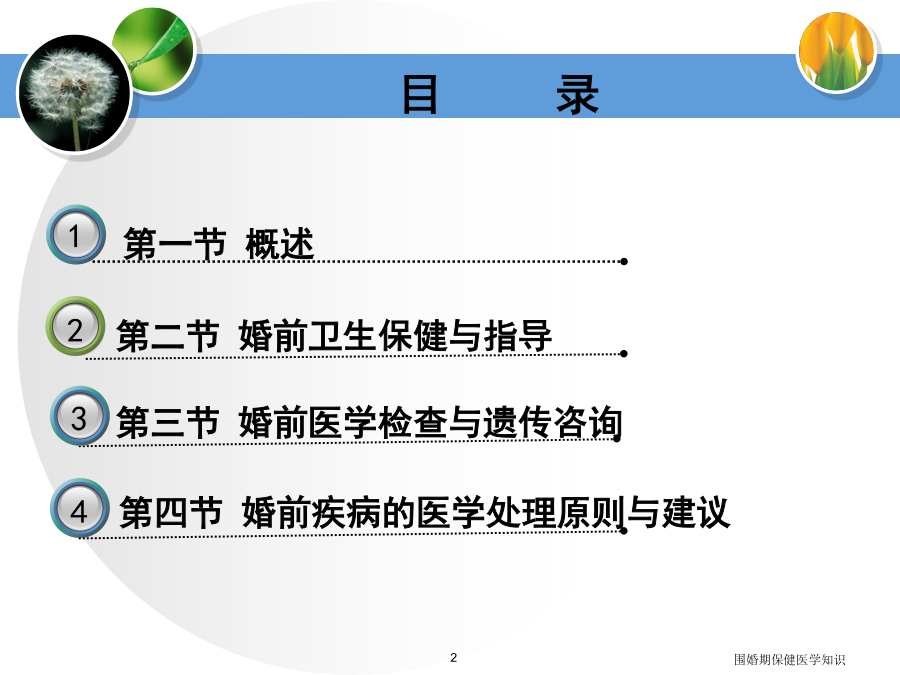 目 录

1 第一节 概述

2 第二节 婚前卫生保健与指导

3 第三节 婚前医学检查与遗传咨询

4 第四节 婚前疾病的医学处理原则与建议

2

围婚期保健医学知识